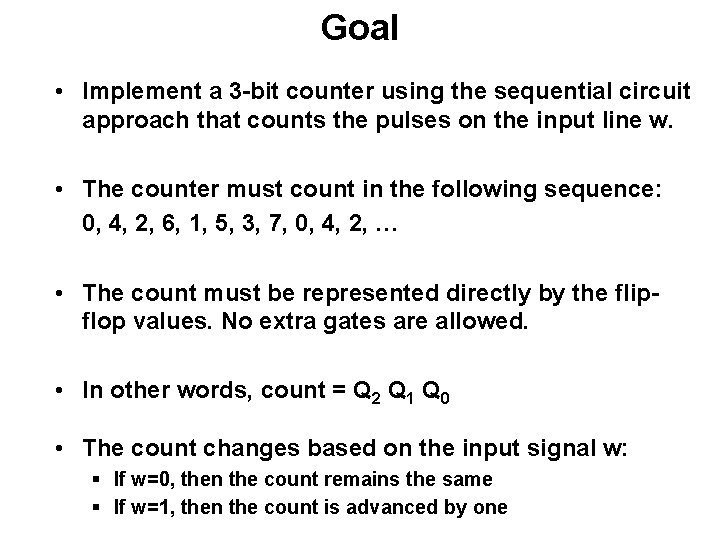 Goal

• Implement a 3-bit counter using the sequential circuit approach that counts the pulses on the input line w.

• The counter must count in the following sequence: 0, 4, 2, 6, 1, 5, 3, 7, 0, 4, 2, …

• The count must be represented directly by the flip-flop values. No extra gates are allowed.

• In other words, count = $Q_2$ $Q_1$ $Q_0$

• The count changes based on the input signal w:
  ▪ If w=0, then the count remains the same
  ▪ If w=1, then the count is advanced by one